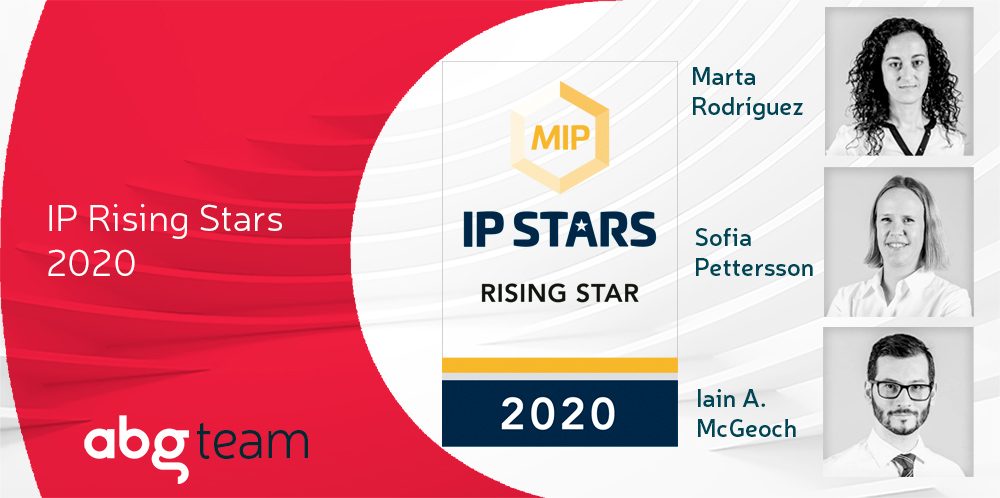 IP Rising Stars 2020

abg team

MIP

IP STARS

RISING STAR

2020

Marta Rodríguez

Sofia Pettersson

Iain A. McGeoch